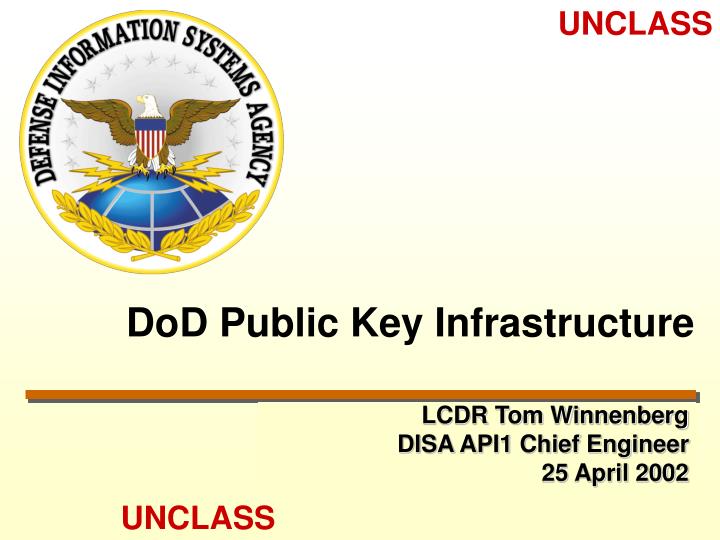 UNCLASS

DEFENSE INFORMATION SYSTEMS AGENCY

DoD Public Key Infrastructure

LCDR Tom Winnenberg
DISA API1 Chief Engineer
25 April 2002

UNCLASS